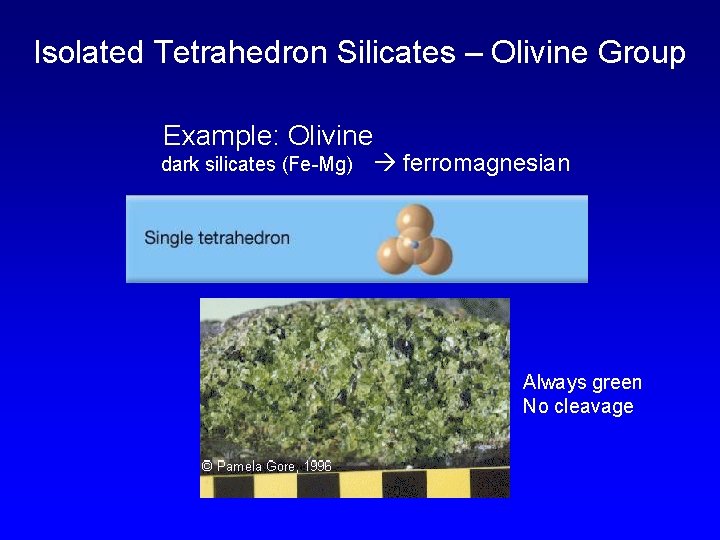 Isolated Tetrahedron Silicates – Olivine Group

Example: Olivine
dark silicates (Fe-Mg) → ferromagnesian

Single tetrahedron

© Pamela Gore, 1996

Always green
No cleavage